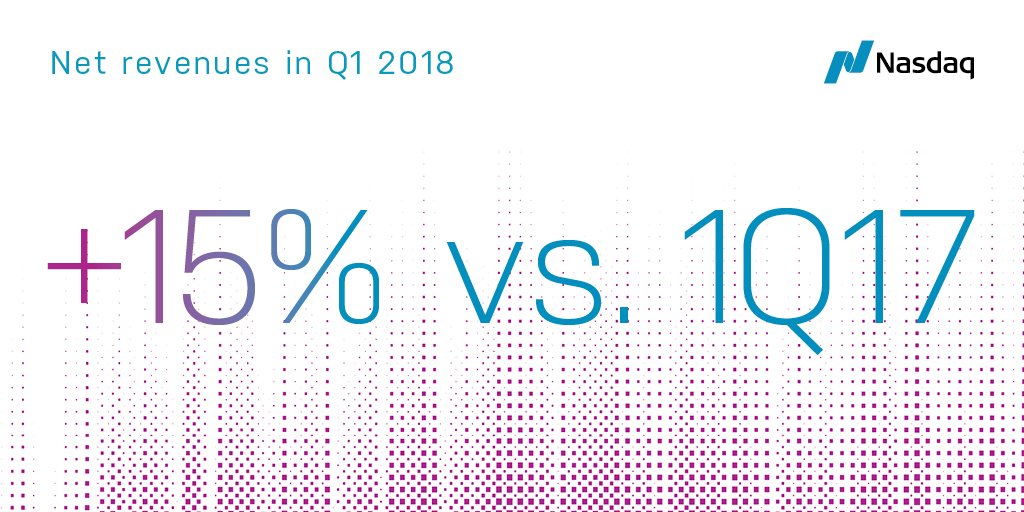 Net revenues in Q1 2018

Nasdaq

+15% vs. 1Q17